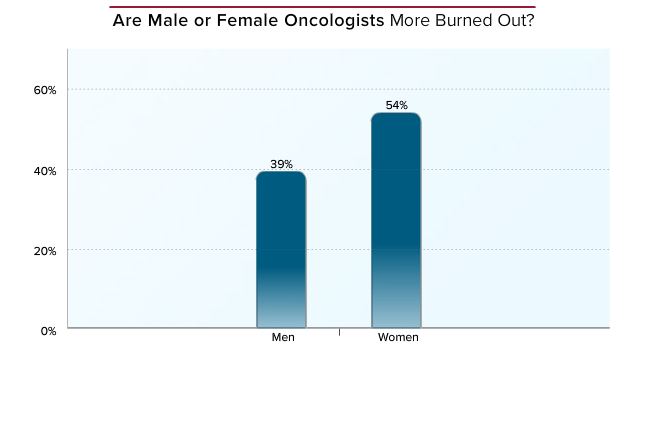 Are Male or Female Oncologists More Burned Out?

60%
40%
20%
0%

39%
54%

Men
Women